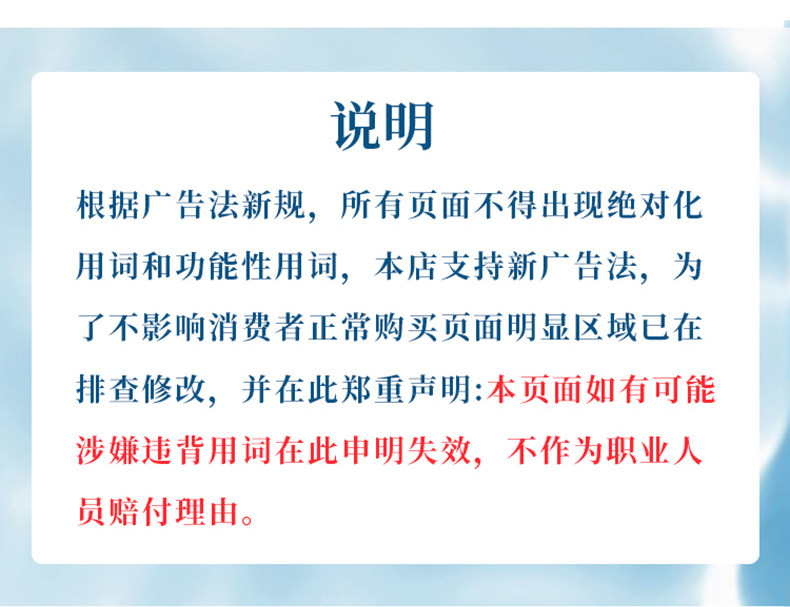 说明

根据广告法新规，所有页面不得出现绝对化用词和功能性用词，本店支持新广告法，为了不影响消费者正常购买页面明显区域已在排查修改，并在此郑重声明:本页面如有可能涉嫌违背用词在此申明失效，不作为职业人员赔付理由。